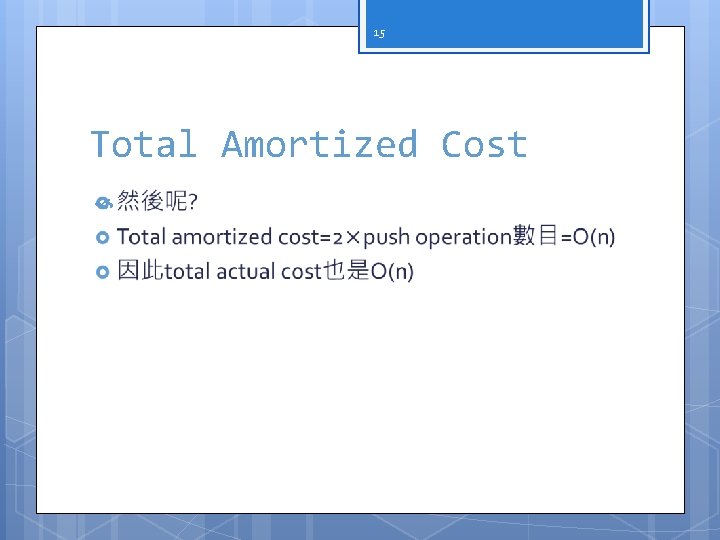 15

Total Amortized Cost

然後呢?

Total amortized cost=2×push operation數目=O(n)

因此total actual cost也是O(n)